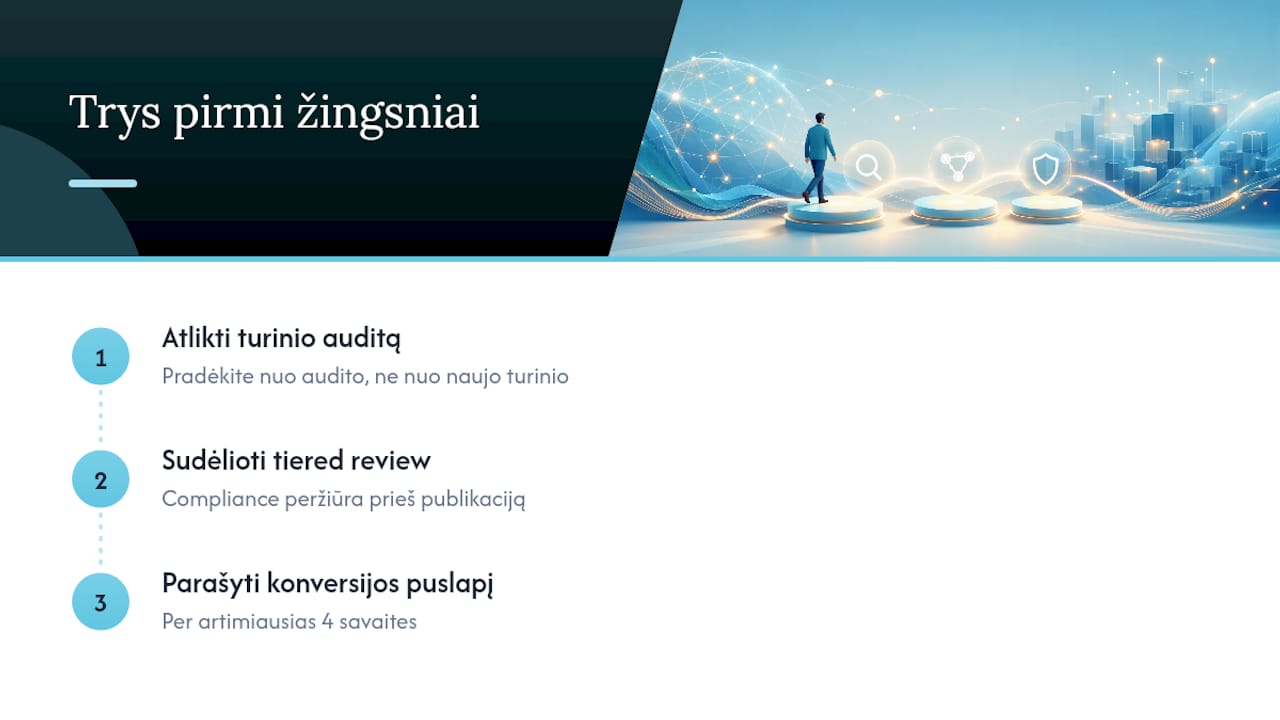 Trys pirmi žingsniai

1
Atlikti turinio auditą
Pradėkite nuo audito, ne nuo naujo turinio

2
Sudėlioti tiered review
Compliance peržiūra prieš publikaciją

3
Parašyti konversijos puslapį
Per artimiausias 4 savaites